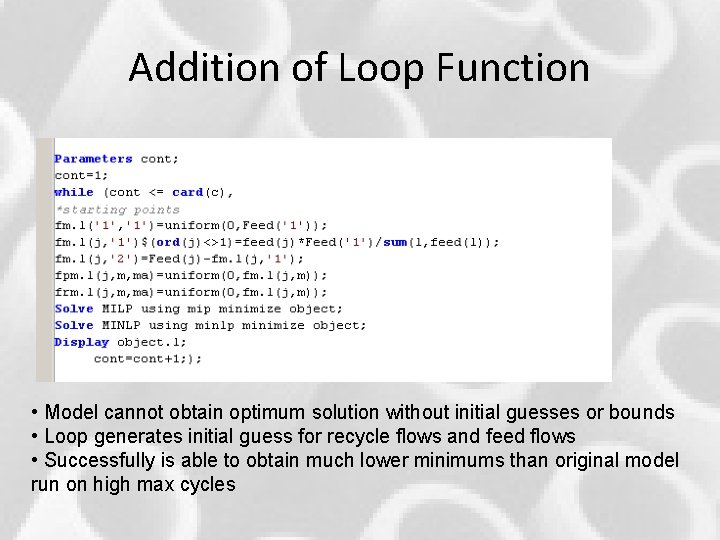 Addition of Loop Function

Parameters cont;
cont=1;
while (cont <= card(c),
*starting points
fm.l('1','1')=uniform(0,Feed('1'));
fm.l(j,'1')$(ord(j)<>1)=feed(j)*Feed('1')/sum(l,feed(l));
fm.l(j,'2')=Feed(j)-fm.l(j,'1');
fpm.l(j,m,ma)=uniform(0,fm.l(j,m));
frm.l(j,m,ma)=uniform(0,fm.l(j,m));
Solve MILP using mip minimize object;
Solve MINLP using minlp minimize object;
Display object.l;
cont=cont+1;);

• Model cannot obtain optimum solution without initial guesses or bounds
• Loop generates initial guess for recycle flows and feed flows
• Successfully is able to obtain much lower minimums than original model run on high max cycles